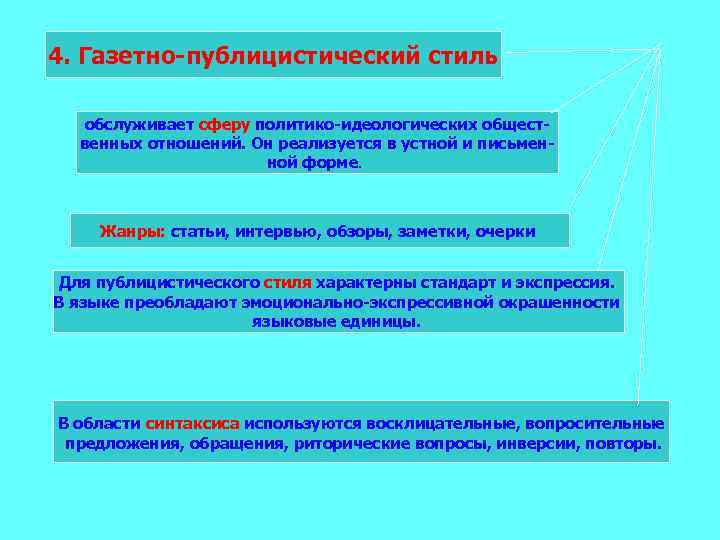 4. Газетно-публицистический стиль

обслуживает сферу политико-идеологических общественных отношений. Он реализуется в устной и письменной форме.

Жанры: статьи, интервью, обзоры, заметки, очерки

Для публицистического стиля характерны стандарт и экспрессия. В языке преобладают эмоционально-экспрессивной окрашенности языковые единицы.

В области синтаксиса используются восклицательные, вопросительные предложения, обращения, риторические вопросы, инверсии, повторы.